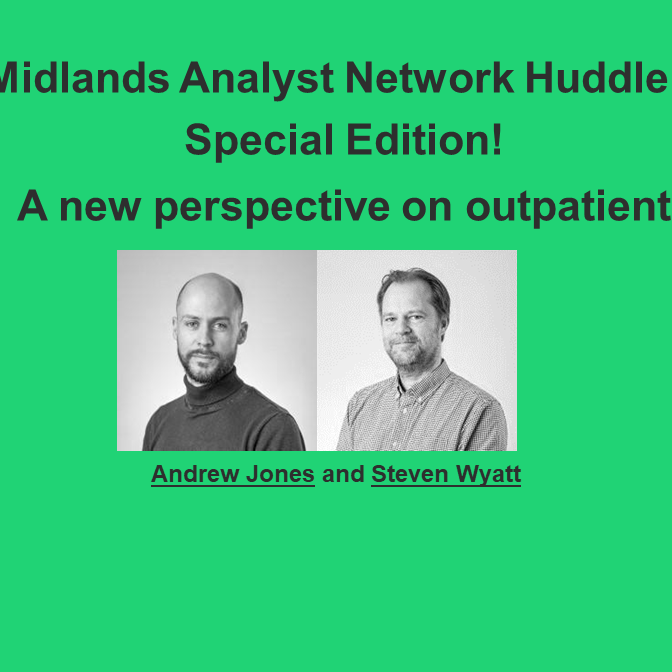 Midlands Analyst Network Huddle

Special Edition!

A new perspective on outpatient

Andrew Jones and Steven Wyatt